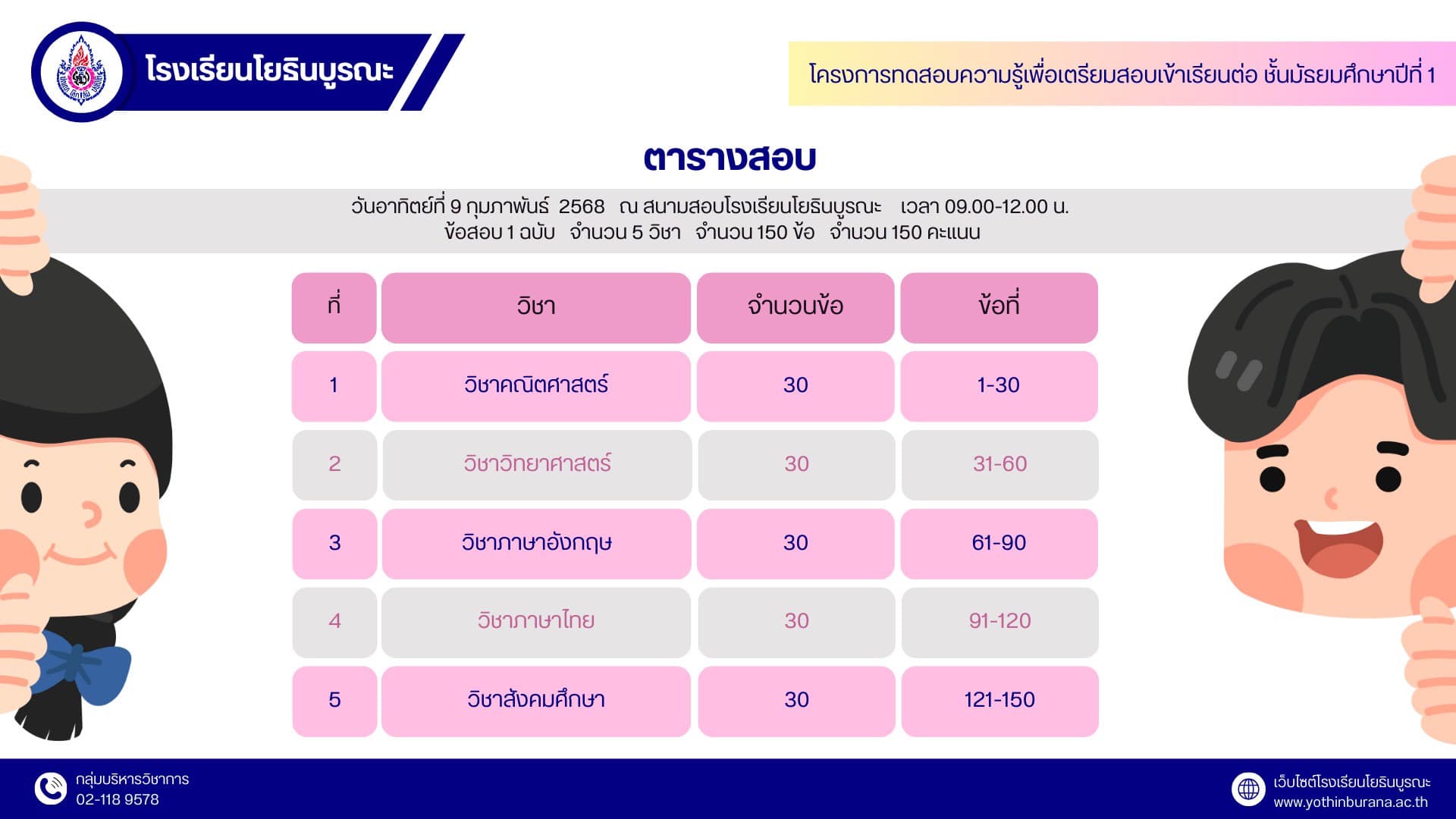 โรงเรียนโยธินบูรณะ

โครงการทดสอบความรู้เพื่อเตรียมสอบเข้าเรียนต่อ ชั้นมัธยมศึกษาปีที่ 1

ตารางสอบ

วันอาทิตย์ที่ 9 กุมภาพันธ์ 2568 ณ สนามสอบโรงเรียนโยธินบูรณะ เวลา 09.00-12.00 น.
ข้อสอบ 1 ฉบับ จำนวน 5 วิชา จำนวน 150 ข้อ จำนวน 150 คะแนน

| ที่ | วิชา | จำนวนข้อ | ข้อที่ |
|---|---|---|---|
| 1 | วิชาคณิตศาสตร์ | 30 | 1-30 |
| 2 | วิชาวิทยาศาสตร์ | 30 | 31-60 |
| 3 | วิชาภาษาอังกฤษ | 30 | 61-90 |
| 4 | วิชาภาษาไทย | 30 | 91-120 |
| 5 | วิชาสังคมศึกษา | 30 | 121-150 |

กลุ่มบริหารวิชาการ
02-118 9578

เว็บไซต์โรงเรียนโยธินบูรณะ
www.yothinburana.ac.th